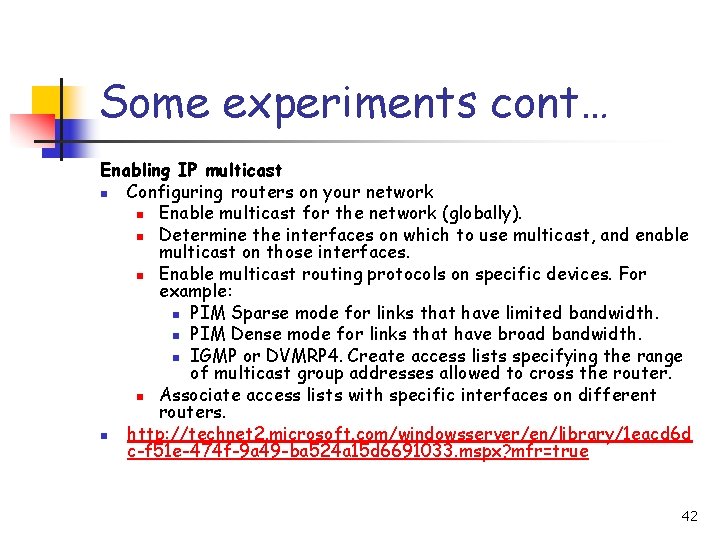 Some experiments cont…

Enabling IP multicast

- Configuring routers on your network
  - Enable multicast for the network (globally).
  - Determine the interfaces on which to use multicast, and enable multicast on those interfaces.
  - Enable multicast routing protocols on specific devices. For example:
    - PIM Sparse mode for links that have limited bandwidth.
    - PIM Dense mode for links that have broad bandwidth.
    - IGMP or DVMRP4. Create access lists specifying the range of multicast group addresses allowed to cross the router.
  - Associate access lists with specific interfaces on different routers.
- http://technet2.microsoft.com/windowsserver/en/library/1eacd6dc-f51e-474f-9a49-ba524a15d6691033.mspx?mfr=true

42